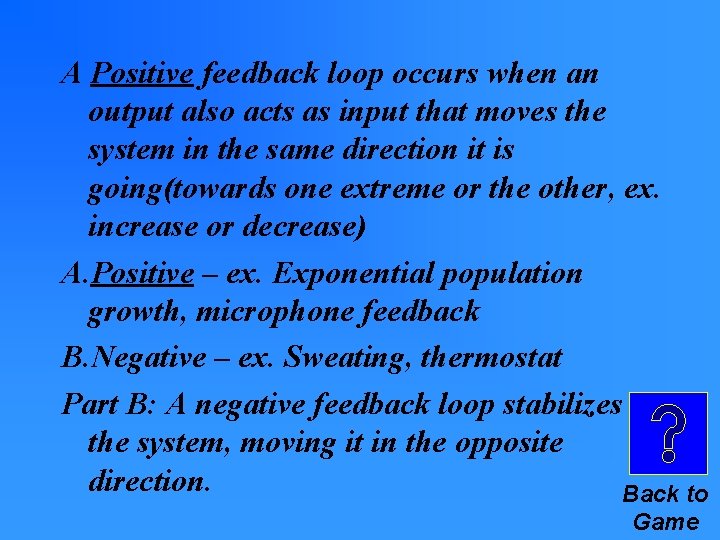 A Positive feedback loop occurs when an output also acts as input that moves the system in the same direction it is going(towards one extreme or the other, ex. increase or decrease)

A.Positive – ex. Exponential population growth, microphone feedback

B.Negative – ex. Sweating, thermostat

Part B: A negative feedback loop stabilizes the system, moving it in the opposite direction.

?

Back to Game